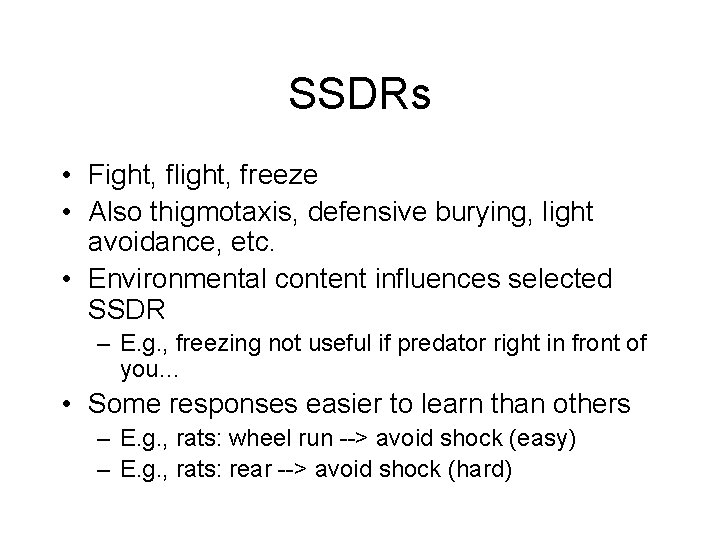 SSDRs

• Fight, flight, freeze
• Also thigmotaxis, defensive burying, light avoidance, etc.
• Environmental content influences selected SSDR
– E.g., freezing not useful if predator right in front of you...
• Some responses easier to learn than others
– E.g., rats: wheel run --> avoid shock (easy)
– E.g., rats: rear --> avoid shock (hard)